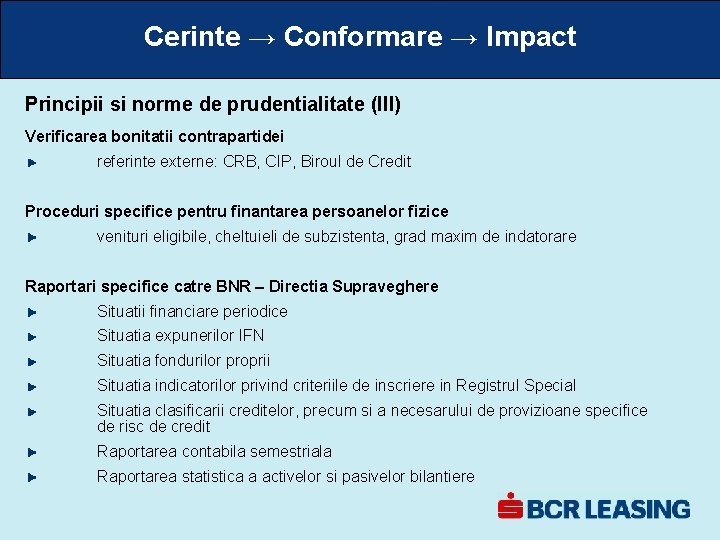 Cerinte → Conformare → Impact

Principii si norme de prudentialitate (III)

Verificarea bonitatii contrapartidei

referinte externe: CRB, CIP, Biroul de Credit

Proceduri specifice pentru finantarea persoanelor fizice

venituri eligibile, cheltuieli de subzistenta, grad maxim de indatorare

Raportari specifice catre BNR – Directia Supraveghere

Situatii financiare periodice

Situatia expunerilor IFN

Situatia fondurilor proprii

Situatia indicatorilor privind criteriile de inscriere in Registrul Special

Situatia clasificarii creditelor, precum si a necesarului de provizioane specifice de risc de credit

Raportarea contabila semestriala

Raportarea statistica a activelor si pasivelor bilantiere

BCR LEASING